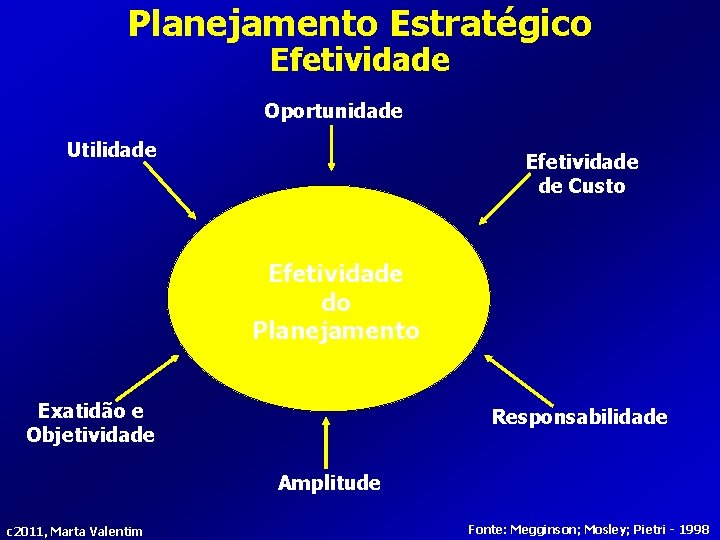 Planejamento Estratégico
Efetividade

Oportunidade

Utilidade

Efetividade de Custo

Efetividade do Planejamento

Exatidão e Objetividade

Responsabilidade

Amplitude

c2011, Marta Valentim

Fonte: Megginson; Mosley; Pietri - 1998